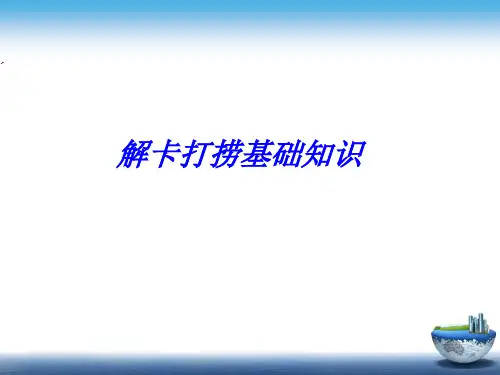 解卡打捞基础知识